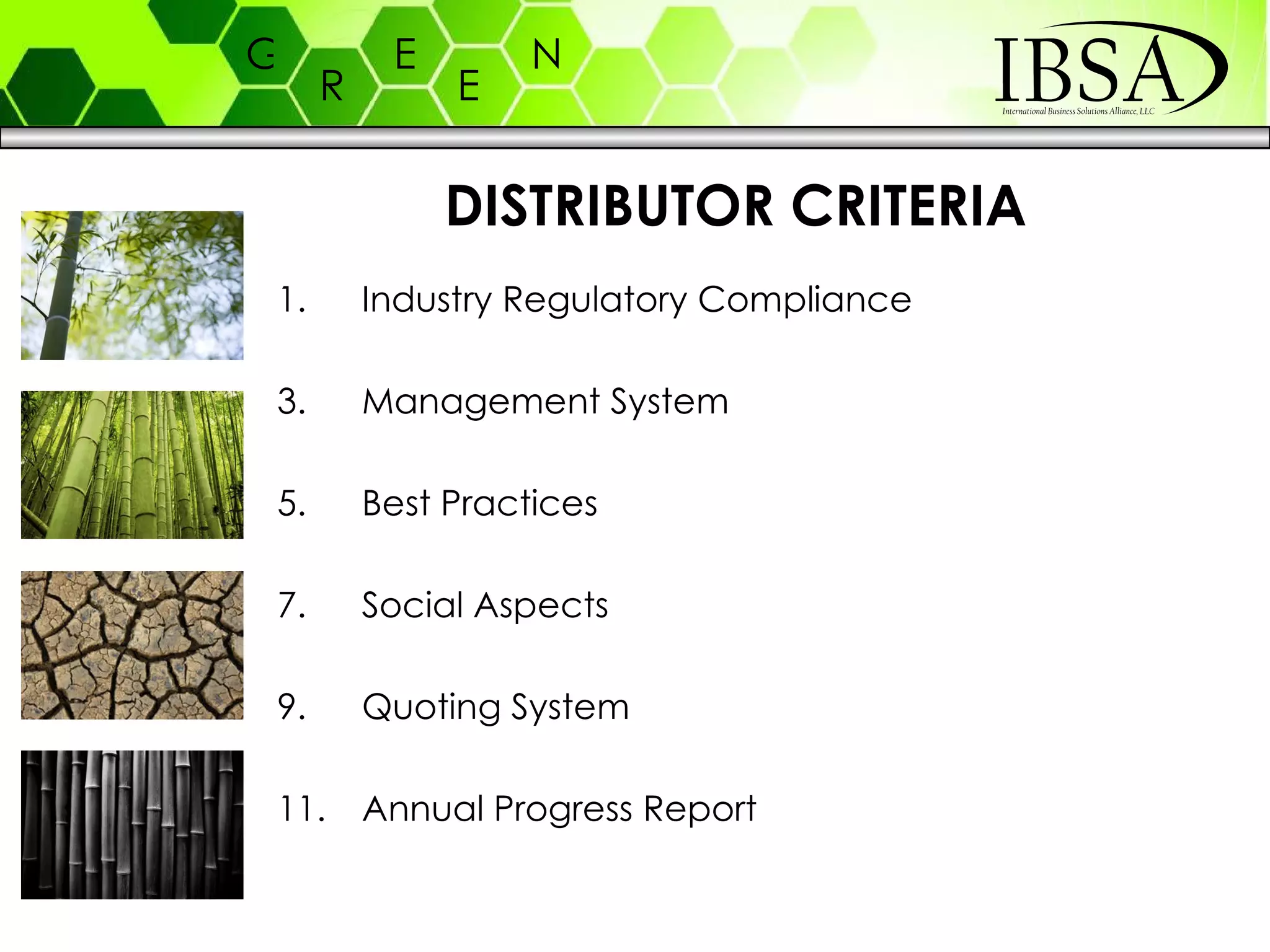 G R E E N

IBSA
International Business Solutions Alliance, LLC

DISTRIBUTOR CRITERIA

1. Industry Regulatory Compliance

3. Management System

5. Best Practices

7. Social Aspects

9. Quoting System

11. Annual Progress Report